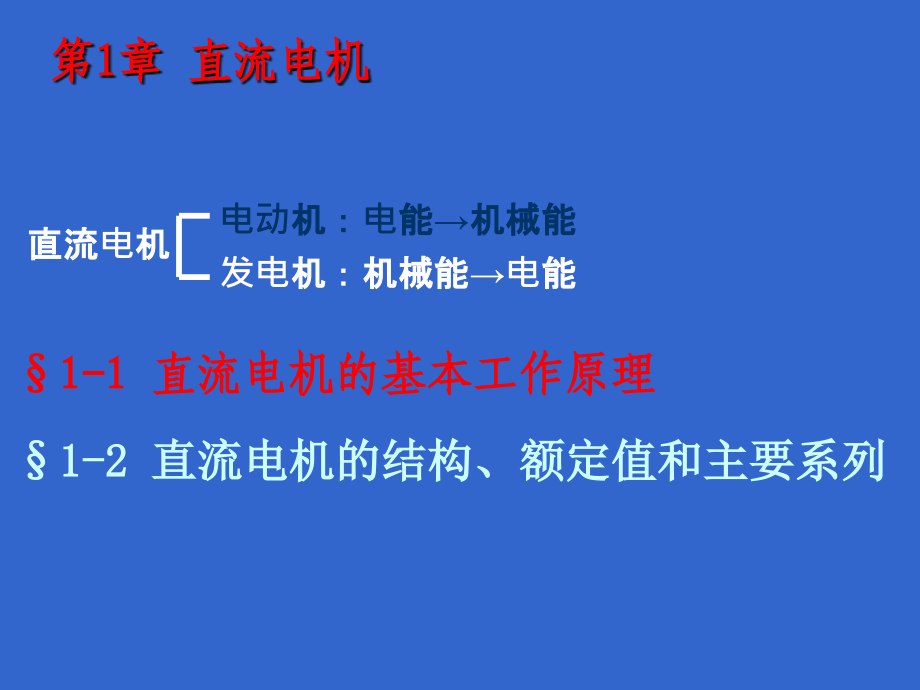 第1章 直流电机

直流电机
电动机：电能→机械能
发电机：机械能→电能

§1-1 直流电机的基本工作原理

§1-2 直流电机的结构、额定值和主要系列